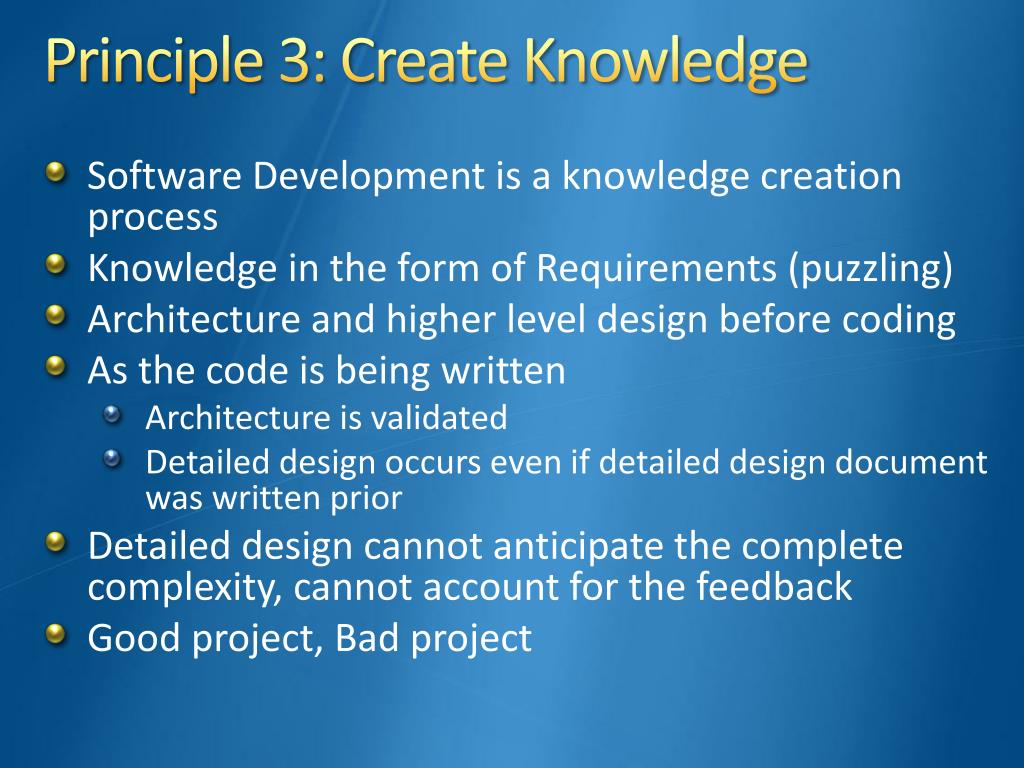 Principle 3: Create Knowledge

Software Development is a knowledge creation process

Knowledge in the form of Requirements (puzzling)

Architecture and higher level design before coding

As the code is being written

Architecture is validated

Detailed design occurs even if detailed design document was written prior

Detailed design cannot anticipate the complete complexity, cannot account for the feedback

Good project, Bad project